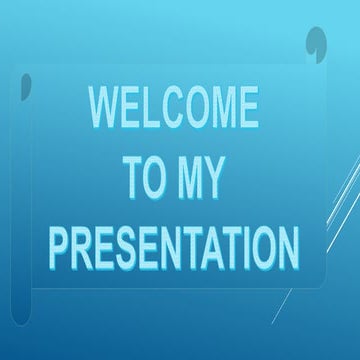 WELCOME TO MY PRESENTATION